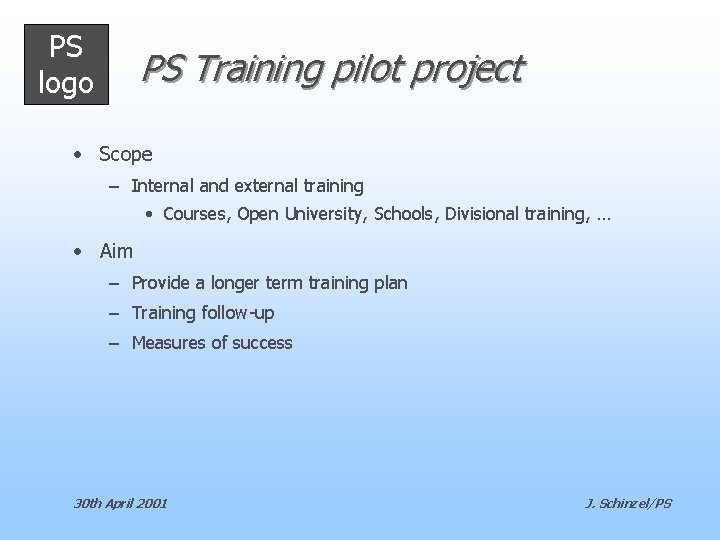 PS logo

PS Training pilot project

• Scope
– Internal and external training
• Courses, Open University, Schools, Divisional training, …
• Aim
– Provide a longer term training plan
– Training follow-up
– Measures of success

30th April 2001

J. Schinzel/PS